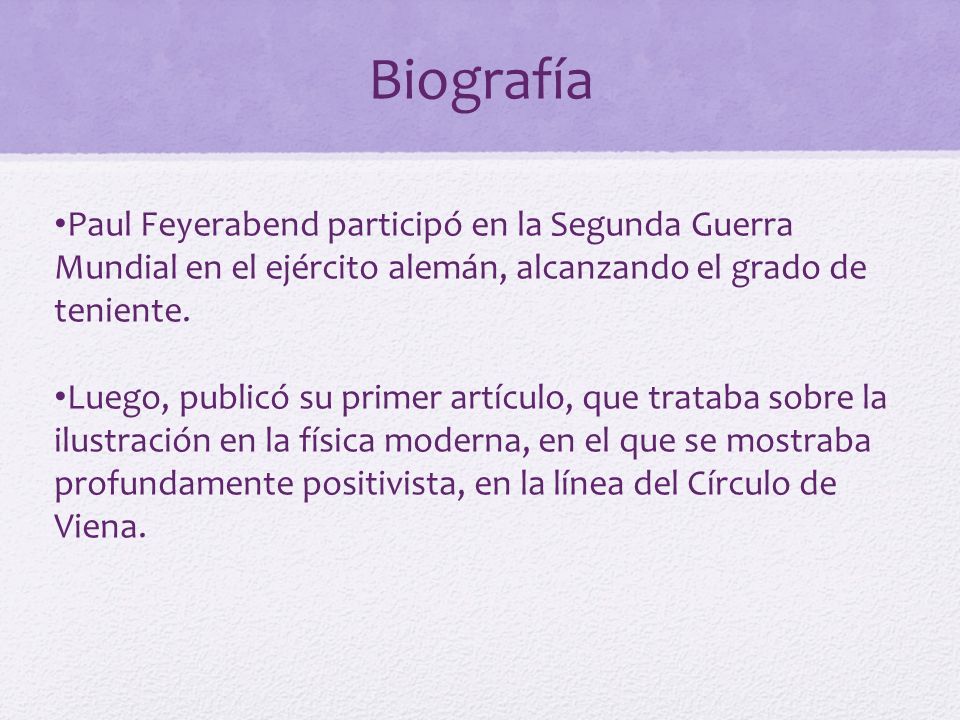 Biografía

•Paul Feyerabend participó en la Segunda Guerra Mundial en el ejército alemán, alcanzando el grado de teniente.

•Luego, publicó su primer artículo, que trataba sobre la ilustración en la física moderna, en el que se mostraba profundamente positivista, en la línea del Círculo de Viena.